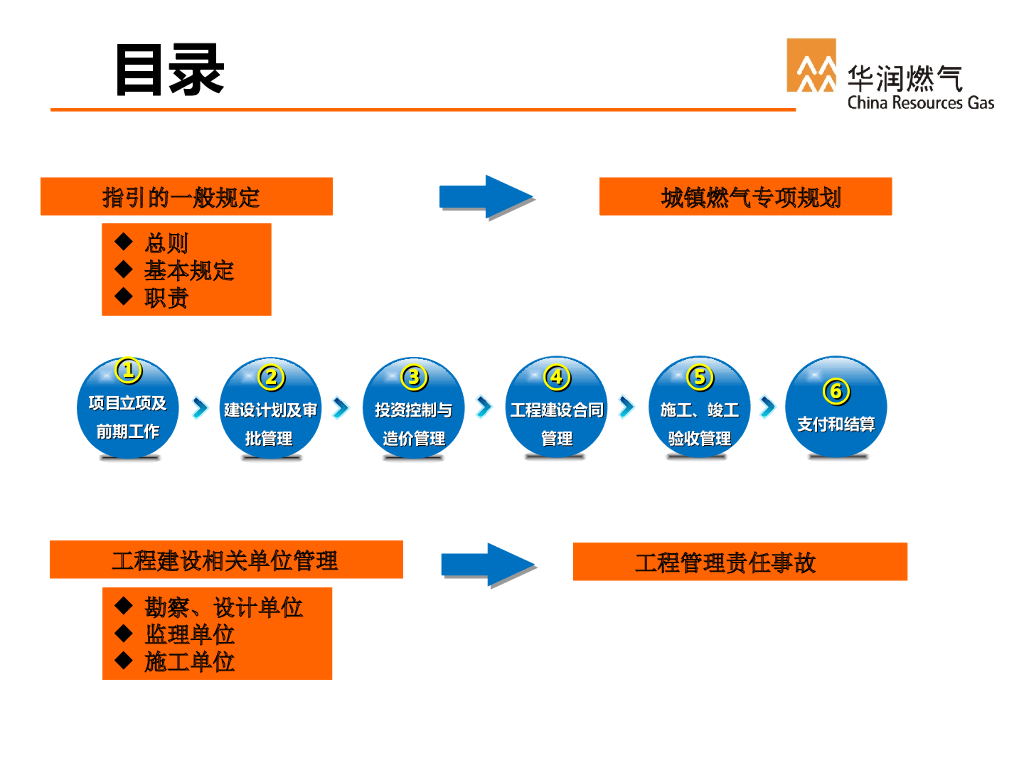 目录

华润燃气
China Resources Gas

指引的一般规定

城镇燃气专项规划

◆ 总则
◆ 基本规定
◆ 职责

①
项目立项及前期工作

②
建设计划及审批管理

③
投资控制与造价管理

④
工程建设合同管理

⑤
施工、竣工验收管理

⑥
支付和结算

工程建设相关单位管理

工程管理责任事故

◆ 勘察、设计单位
◆ 监理单位
◆ 施工单位